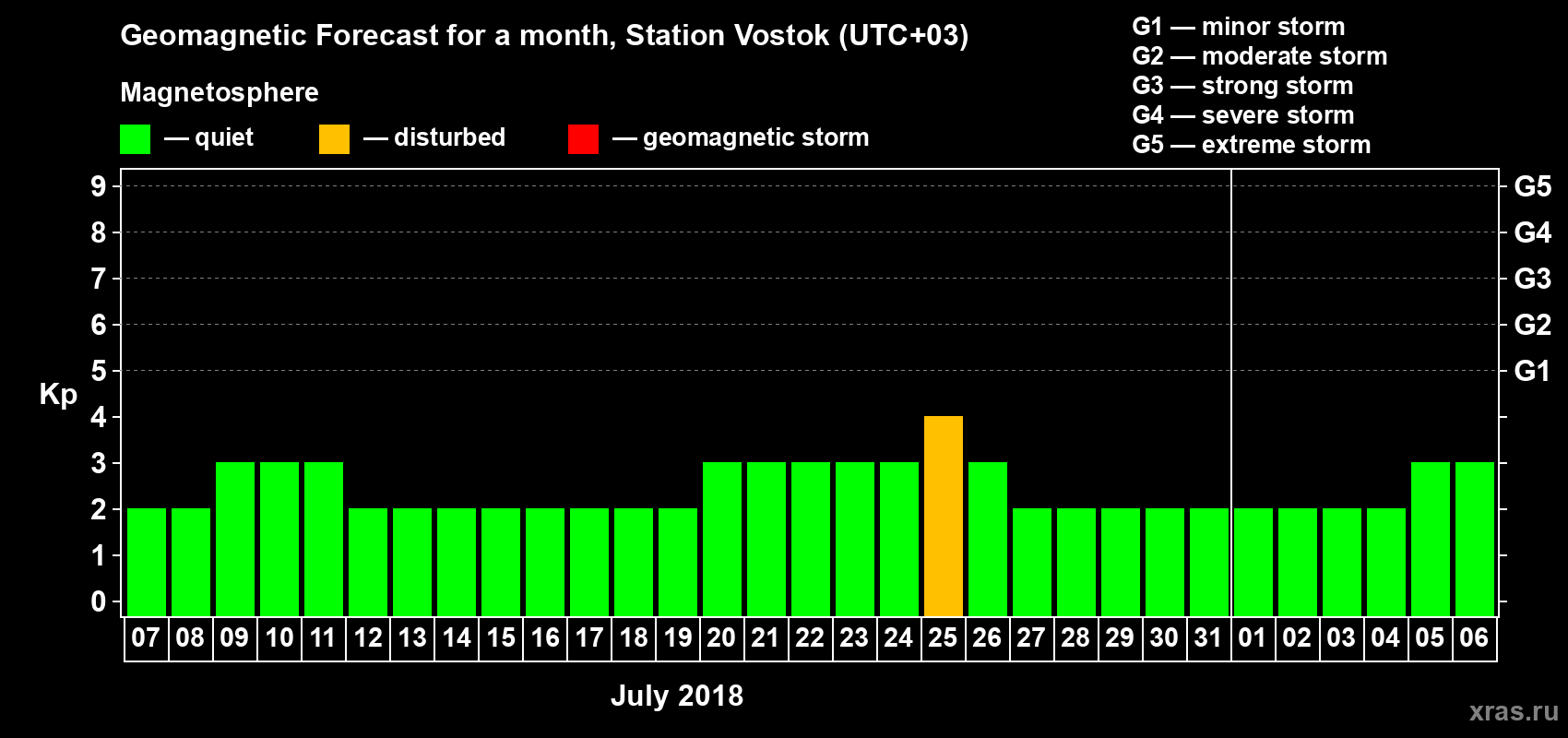 Geomagnetic Forecast for a month, Station Vostok (UTC+03)

Magnetosphere

— quiet — disturbed — geomagnetic storm

G1 — minor storm
G2 — moderate storm
G3 — strong storm
G4 — severe storm
G5 — extreme storm

Kp

9 8 7 6 5 4 3 2 1 0

G5 G4 G3 G2 G1

07 08 09 10 11 12 13 14 15 16 17 18 19 20 21 22 23 24 25 26 27 28 29 30 31 01 02 03 04 05 06

July 2018

xras.ru